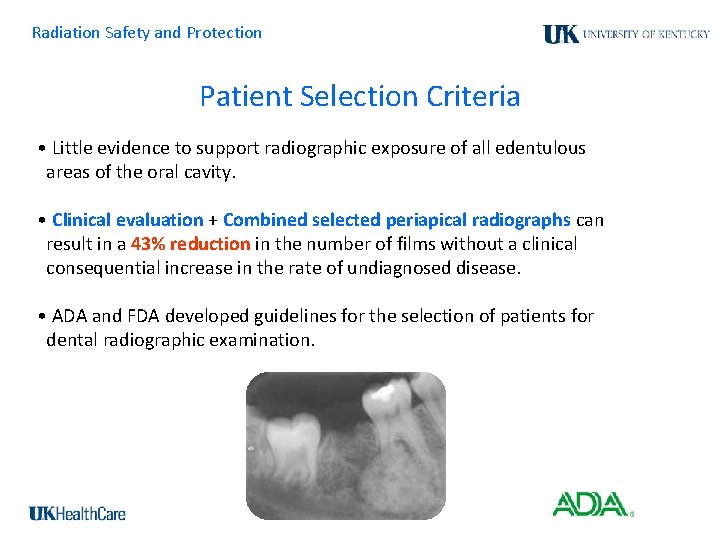 Radiation Safety and Protection

UK UNIVERSITY OF KENTUCKY

Patient Selection Criteria

• Little evidence to support radiographic exposure of all edentulous areas of the oral cavity.

• Clinical evaluation + Combined selected periapical radiographs can result in a 43% reduction in the number of films without a clinical consequential increase in the rate of undiagnosed disease.

• ADA and FDA developed guidelines for the selection of patients for dental radiographic examination.

UKHealthCare

ADA